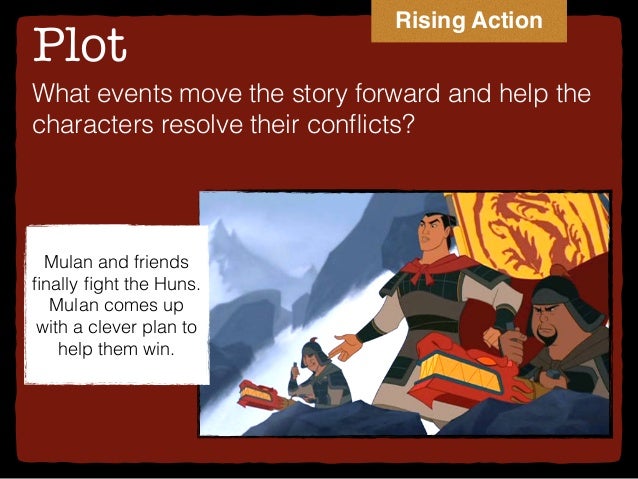 Rising Action

Plot

What events move the story forward and help the characters resolve their conflicts?

Mulan and friends finally fight the Huns. Mulan comes up with a clever plan to help them win.